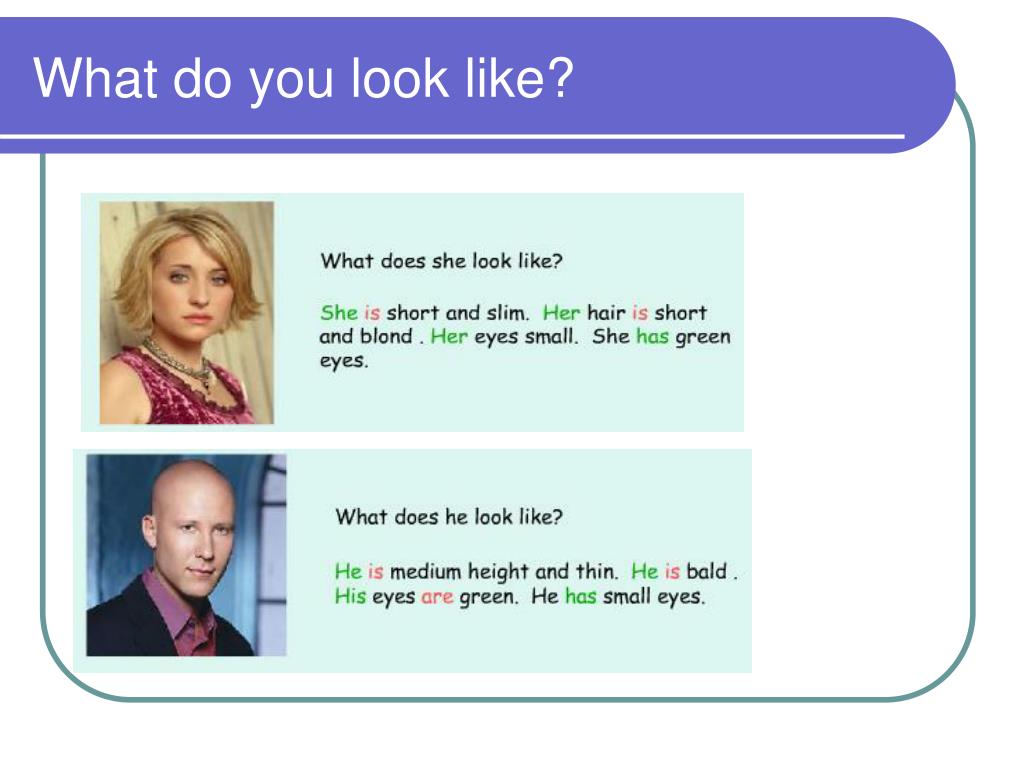 What do you look like?

What does she look like?

She is short and slim. Her hair is short and blond . Her eyes small. She has green eyes.

What does he look like?

He is medium height and thin. He is bald . His eyes are green. He has small eyes.